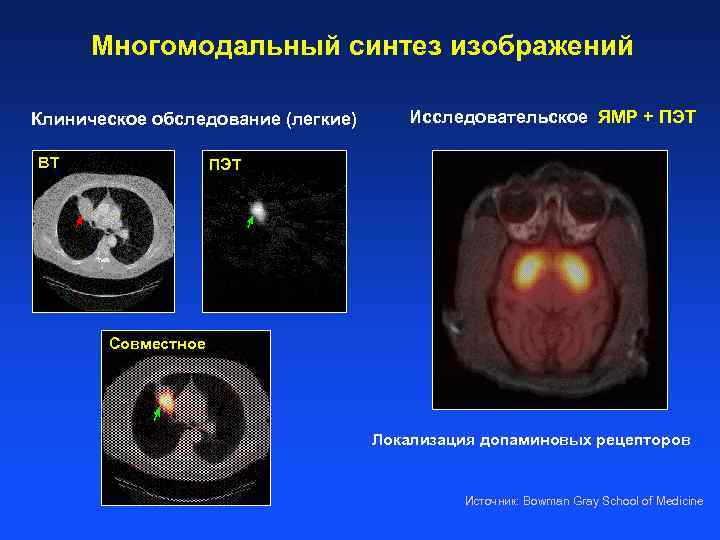 Многомодальный синтез изображений

Клиническое обследование (легкие)

ВТ

ПЭТ

Совместное

Исследовательское ЯМР + ПЭТ

Локализация допаминовых рецепторов

Источник: Bowman Gray School of Medicine